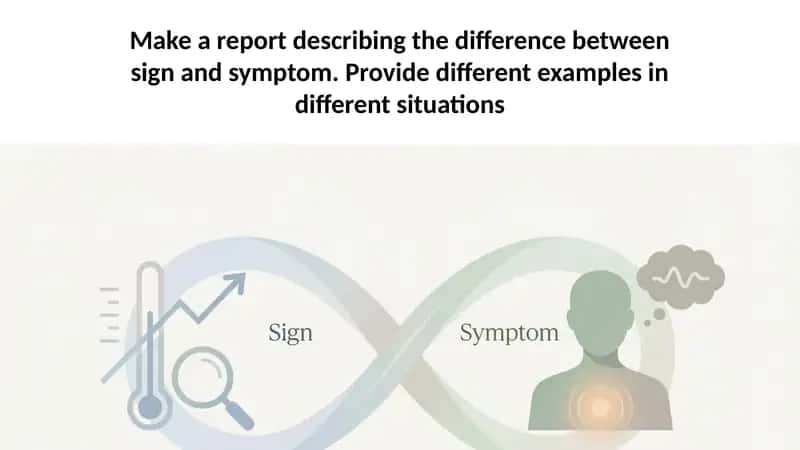 Make a report describing the difference between sign and symptom. Provide different examples in different situations

Sign

Symptom